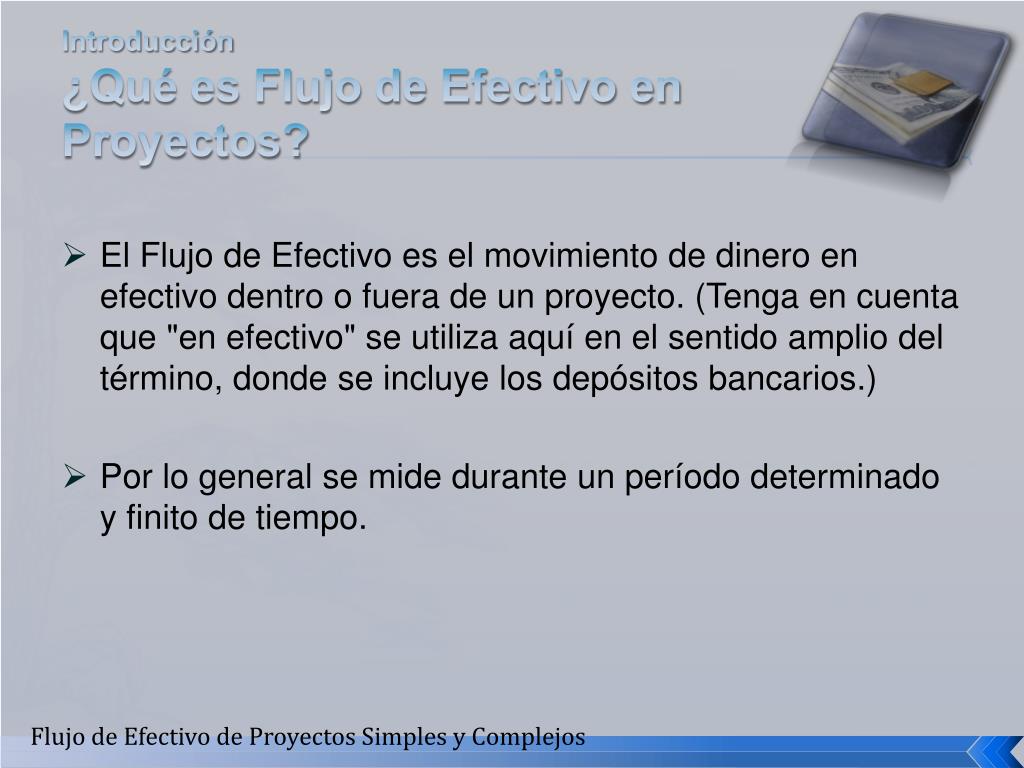 Introducción
¿Qué es Flujo de Efectivo en Proyectos?

➢ El Flujo de Efectivo es el movimiento de dinero en efectivo dentro o fuera de un proyecto. (Tenga en cuenta que "en efectivo" se utiliza aquí en el sentido amplio del término, donde se incluye los depósitos bancarios.)

➢ Por lo general se mide durante un período determinado y finito de tiempo.

Flujo de Efectivo de Proyectos Simples y Complejos